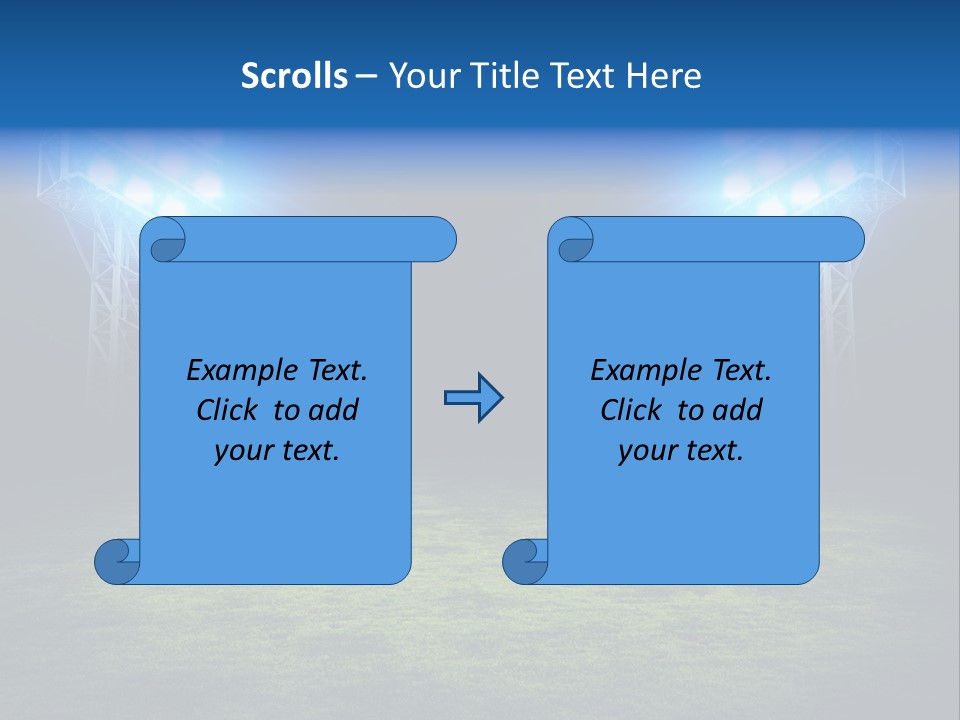 Scrolls – Your Title Text Here

Example Text. Click to add your text.

Example Text. Click to add your text.